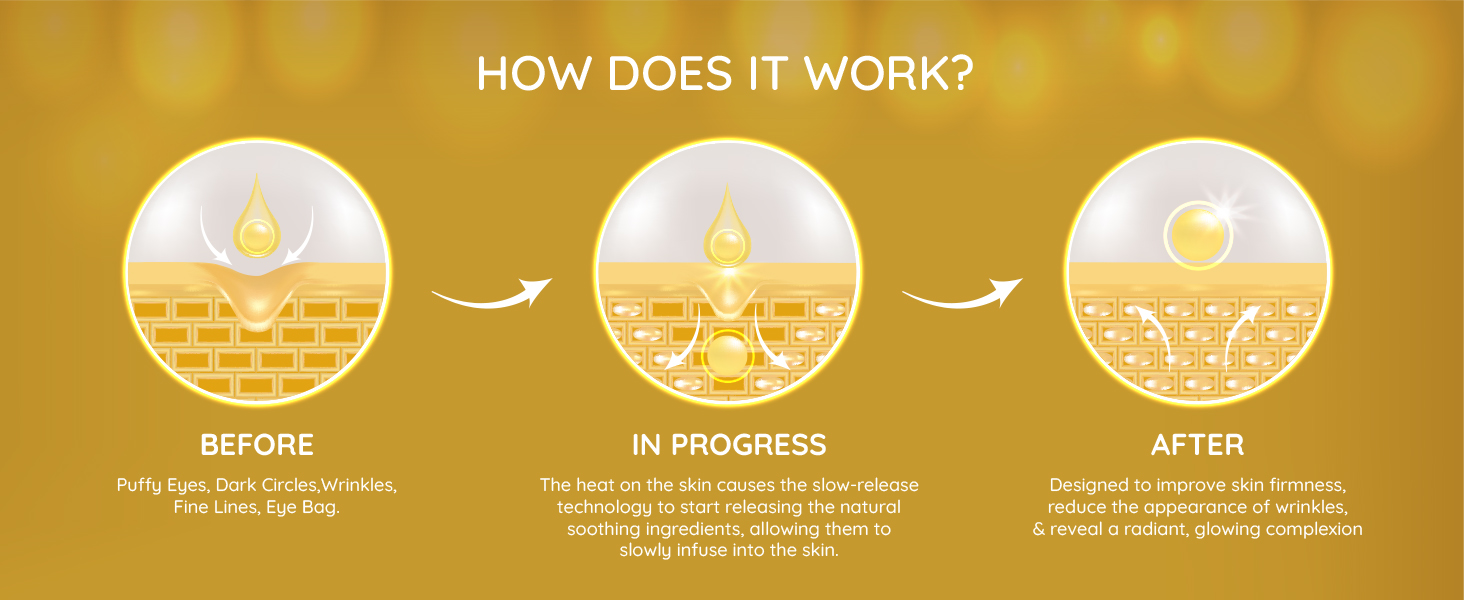 HOW DOES IT WORK?

BEFORE

Puffy Eyes, Dark Circles,Wrinkles, Fine Lines, Eye Bag.

IN PROGRESS

The heat on the skin causes the slow-release technology to start releasing the natural soothing ingredients, allowing them to slowly infuse into the skin.

AFTER

Designed to improve skin firmness, reduce the appearance of wrinkles, & reveal a radiant, glowing complexion